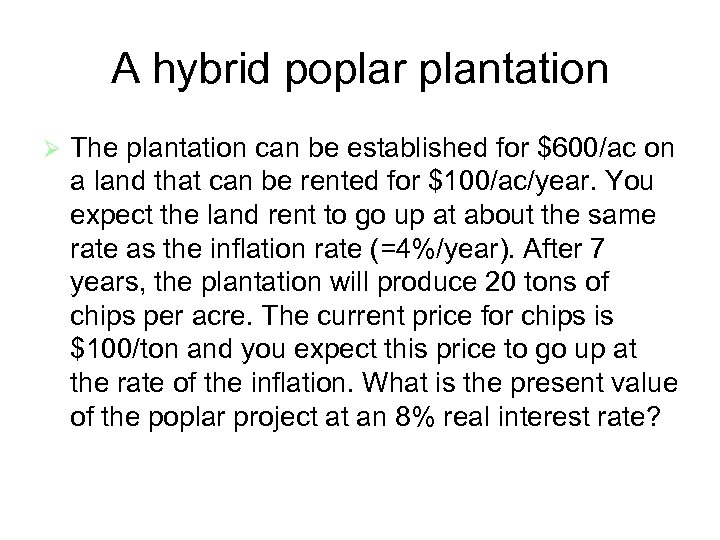 A hybrid poplar plantation

➢ The plantation can be established for \$600/ac on a land that can be rented for \$100/ac/year. You expect the land rent to go up at about the same rate as the inflation rate (=4%/year). After 7 years, the plantation will produce 20 tons of chips per acre. The current price for chips is \$100/ton and you expect this price to go up at the rate of the inflation. What is the present value of the poplar project at an 8% real interest rate?